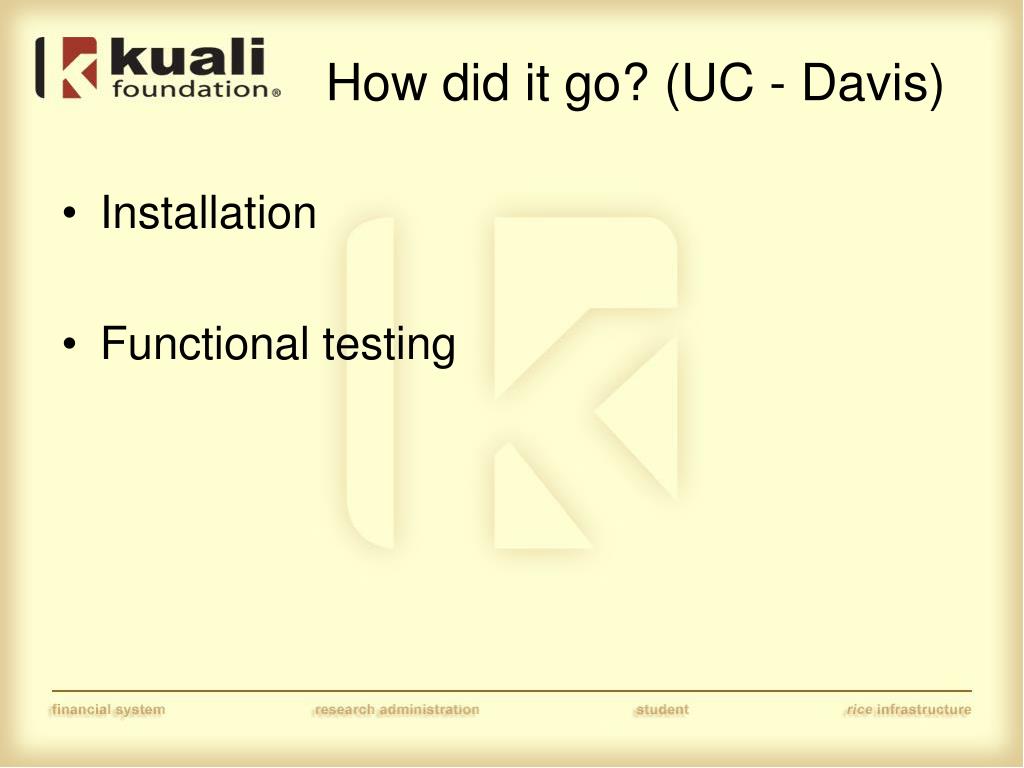 kuali foundation®

How did it go? (UC - Davis)

• Installation

• Functional testing

financial system research administration student rice infrastructure